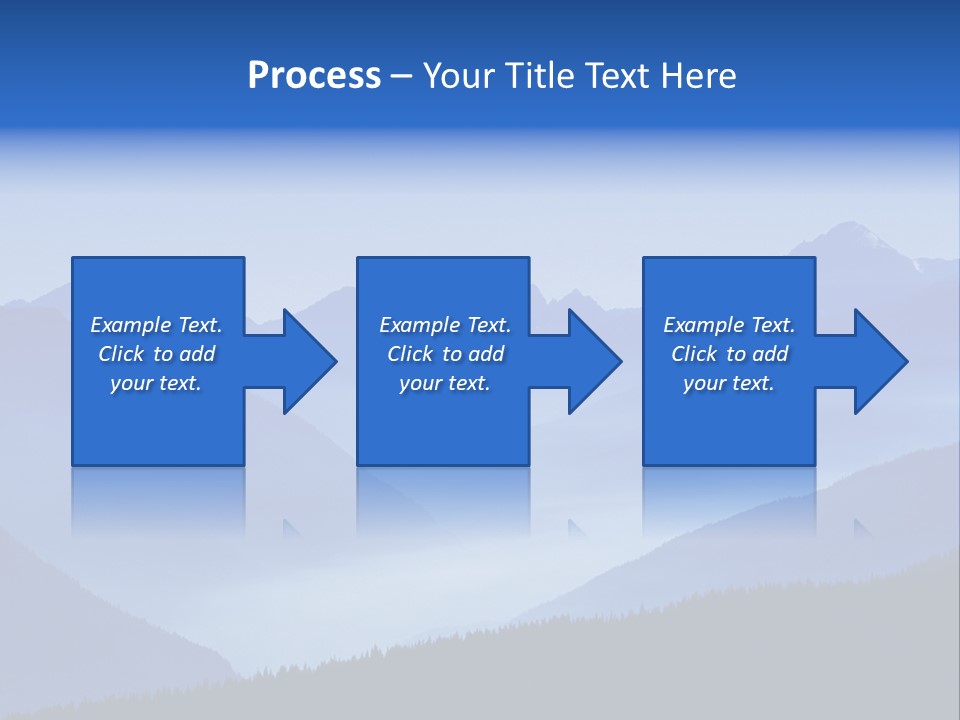 Process – Your Title Text Here

Example Text. Click to add your text.

Example Text. Click to add your text.

Example Text. Click to add your text.